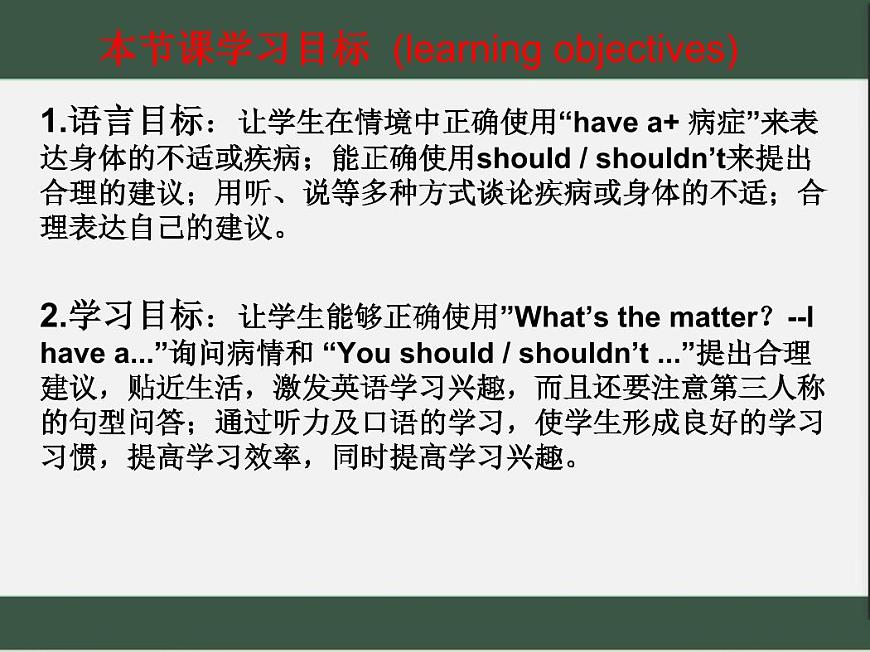 本节课学习目标 (learning objectives)

1.语言目标：让学生在情境中正确使用“have a+ 病症”来表达身体的不适或疾病；能正确使用should / shouldn’t来提出合理的建议；用听、说等多种方式谈论疾病或身体的不适；合理表达自己的建议。

2.学习目标：让学生能够正确使用”What’s the matter？--I have a...”询问病情和 “You should / shouldn’t ...”提出合理建议，贴近生活，激发英语学习兴趣，而且还要注意第三人称的句型问答；通过听力及口语的学习，使学生形成良好的学习习惯，提高学习效率，同时提高学习兴趣。